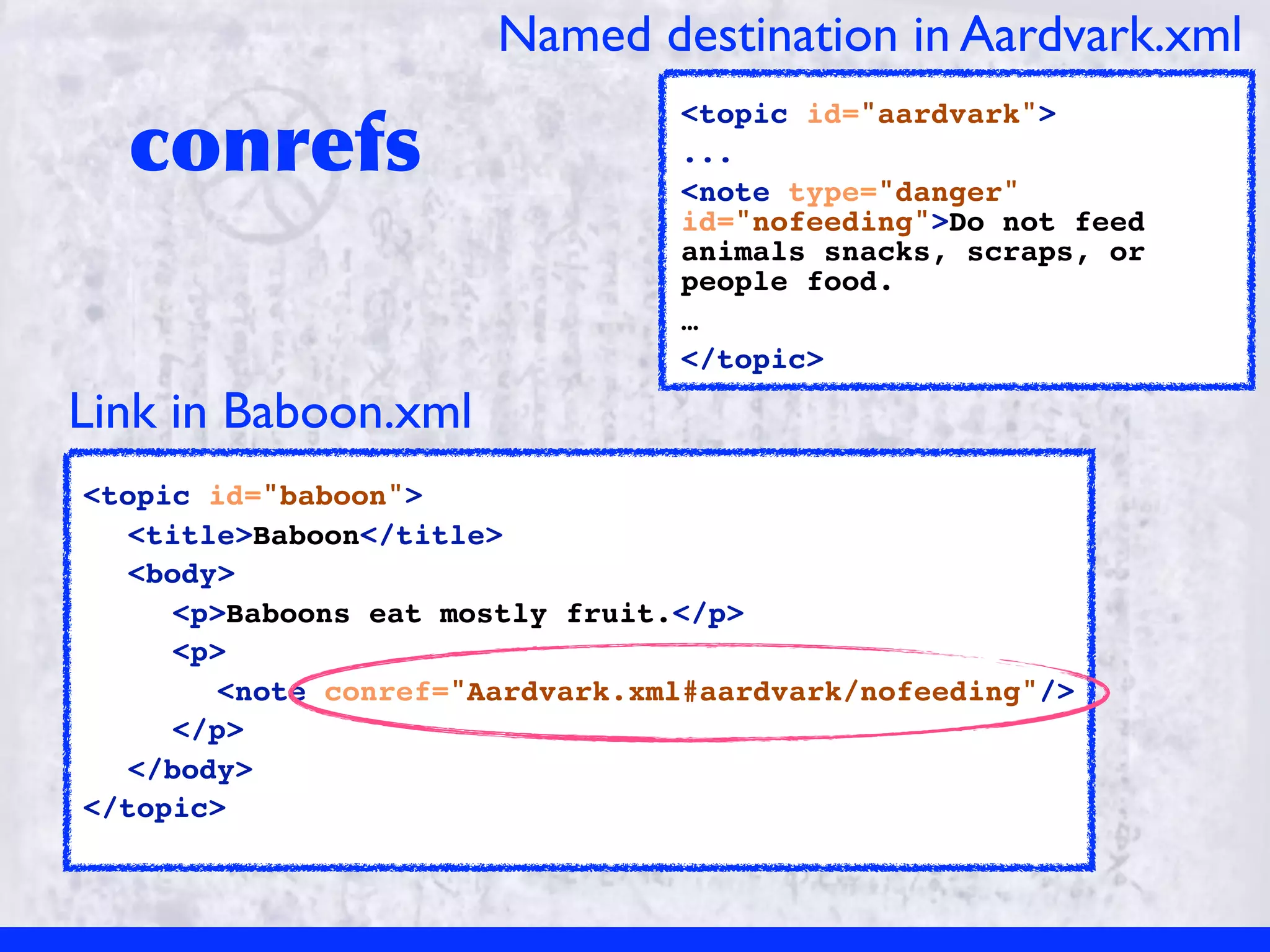 Named destination in Aardvark.xml

conrefs

<topic id="aardvark">

...

<note type="danger" id="nofeeding">Do not feed animals snacks, scraps, or people food.

…

</topic>

Link in Baboon.xml

<topic id="baboon">
<title>Baboon</title>
<body>
<p>Baboons eat mostly fruit.</p>
<p>
<note conref="Aardvark.xml#aardvark/nofeeding"/>
</p>
</body>
</topic>